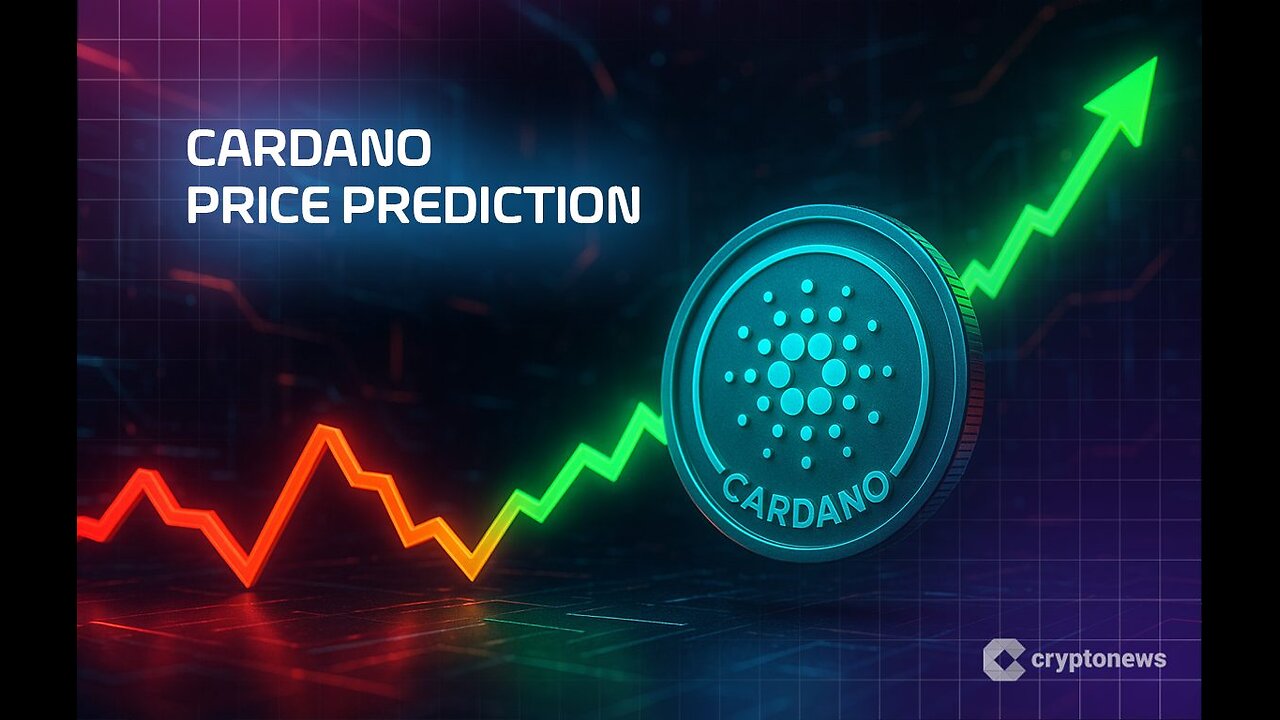 CARDANO
PRICE PREDICTION

CARDANO

cryptonews